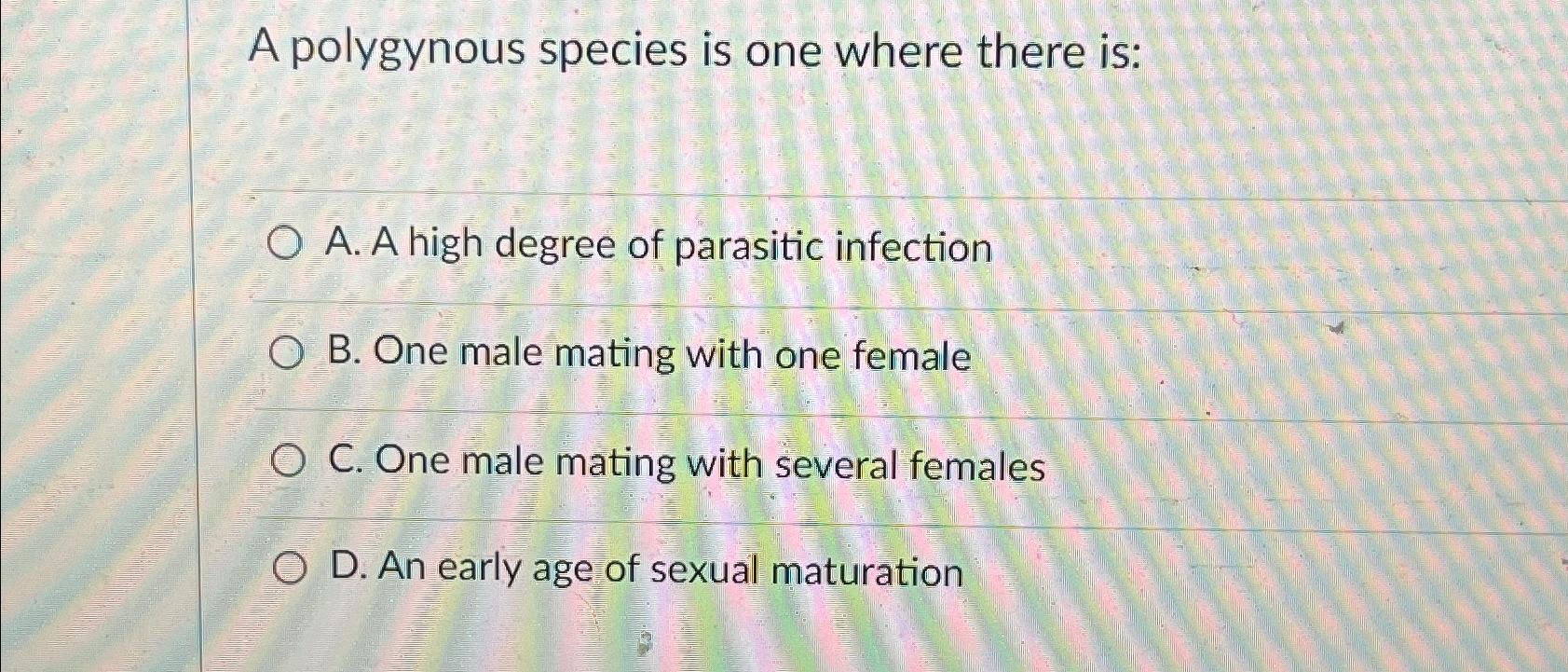 A polygynous species is one where there is:

A. A high degree of parasitic infection

B. One male mating with one female

C. One male mating with several females

D. An early age of sexual maturation